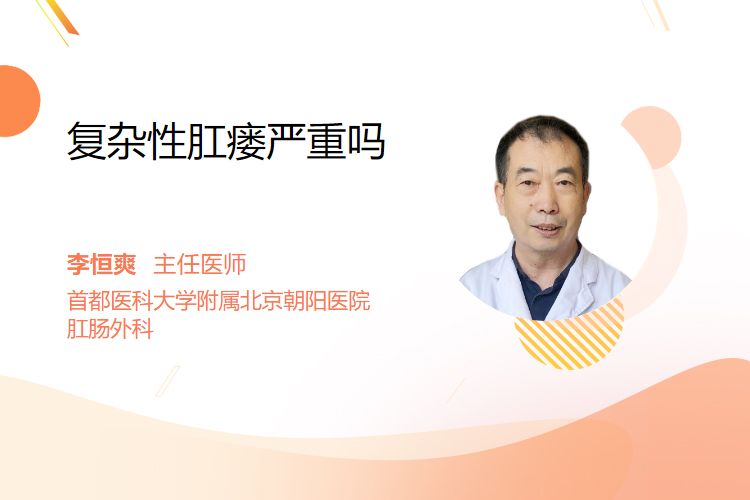 复杂性肛瘘严重吗

李恒爽 主任医师
首都医科大学附属北京朝阳医院
肛肠外科